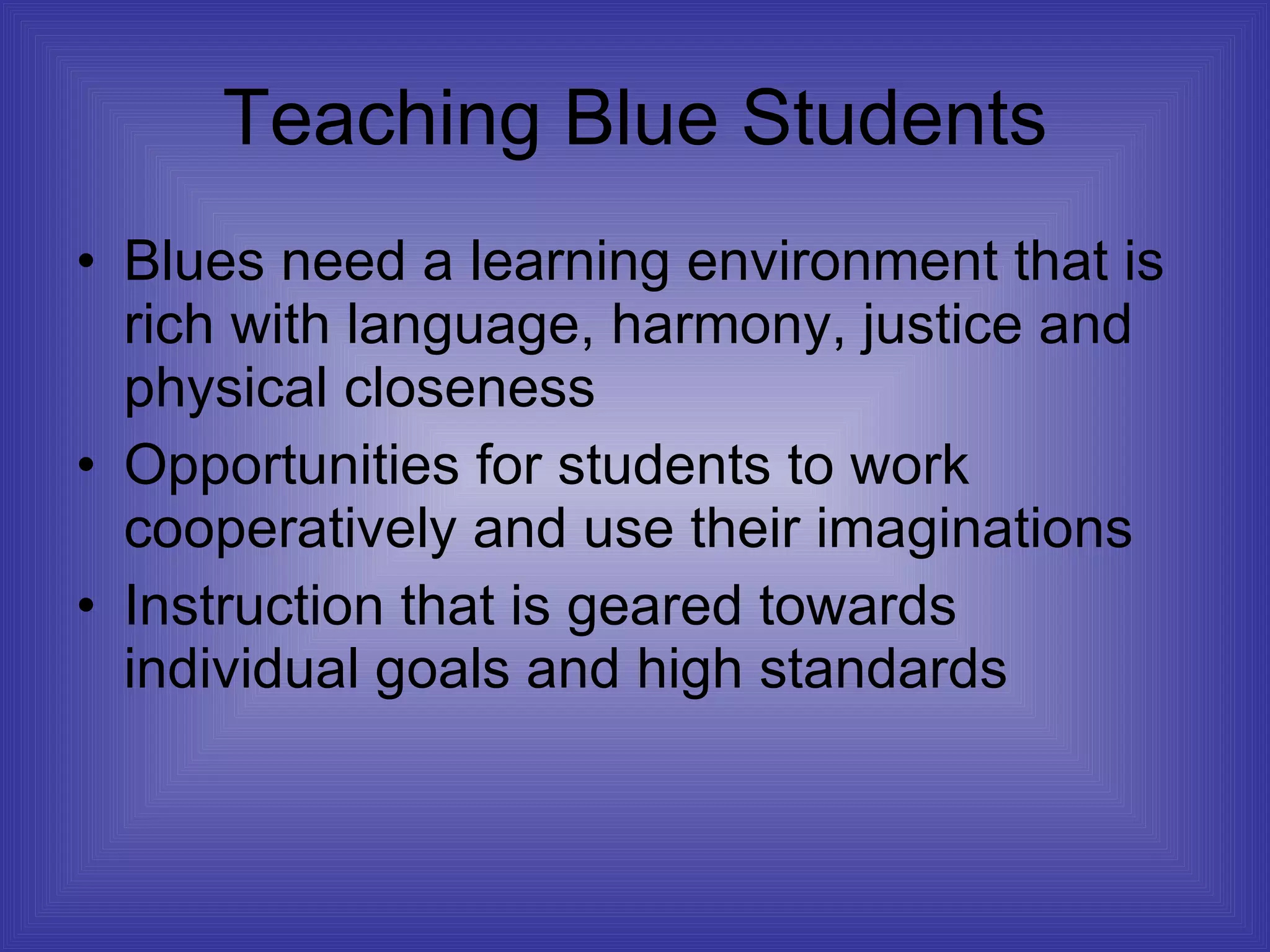 Teaching Blue Students

• Blues need a learning environment that is rich with language, harmony, justice and physical closeness
• Opportunities for students to work cooperatively and use their imaginations
• Instruction that is geared towards individual goals and high standards